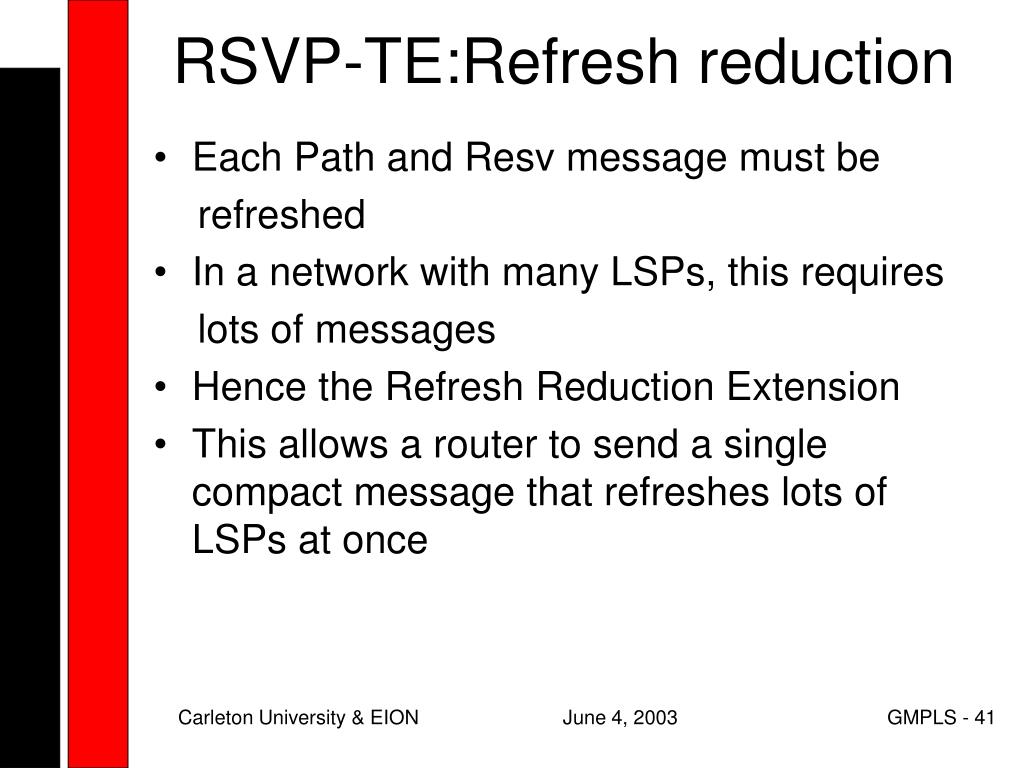 RSVP-TE:Refresh reduction

• Each Path and Resv message must be refreshed
• In a network with many LSPs, this requires lots of messages
• Hence the Refresh Reduction Extension
• This allows a router to send a single compact message that refreshes lots of LSPs at once

Carleton University & EION
June 4, 2003
GMPLS - 41